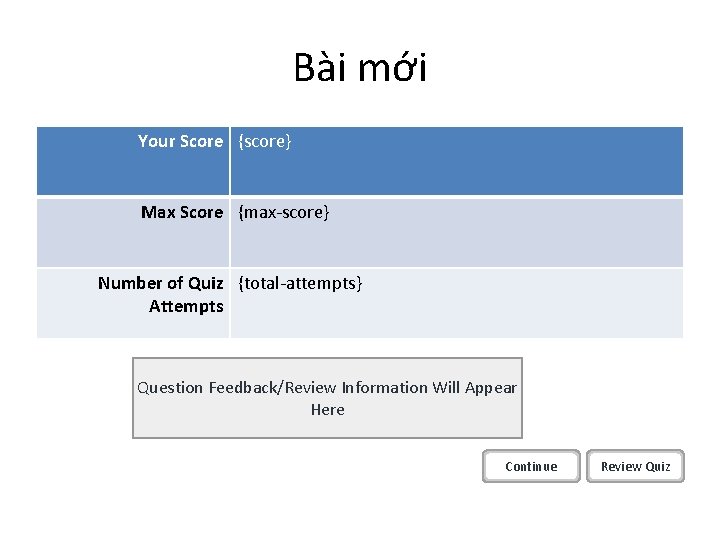 Bài mới

| Your Score | {score} |
|---|---|
| Max Score | {max-score} |
| Number of Quiz Attempts | {total-attempts} |

Question Feedback/Review Information Will Appear Here

Continue

Review Quiz